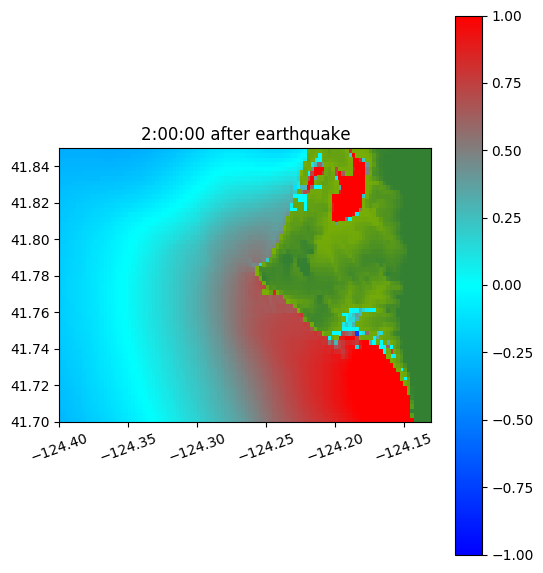 2:00:00 after earthquake

41.84
41.82
41.80
41.78
41.76
41.74
41.72
41.70

−124.40
−124.35
−124.30
−124.25
−124.20
−124.15

1.00
0.75
0.50
0.25
0.00
−0.25
−0.50
−0.75
−1.00